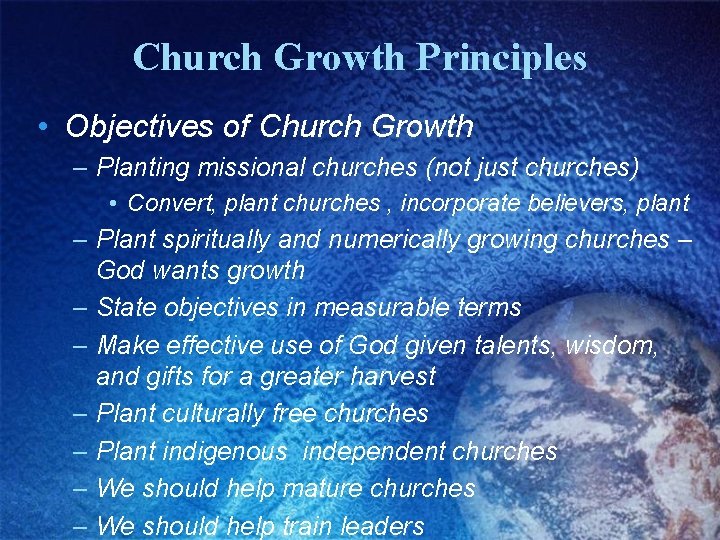 Church Growth Principles

• Objectives of Church Growth

– Planting missional churches (not just churches)

• Convert, plant churches , incorporate believers, plant

– Plant spiritually and numerically growing churches – God wants growth

– State objectives in measurable terms

– Make effective use of God given talents, wisdom, and gifts for a greater harvest

– Plant culturally free churches

– Plant indigenous independent churches

– We should help mature churches

– We should help train leaders